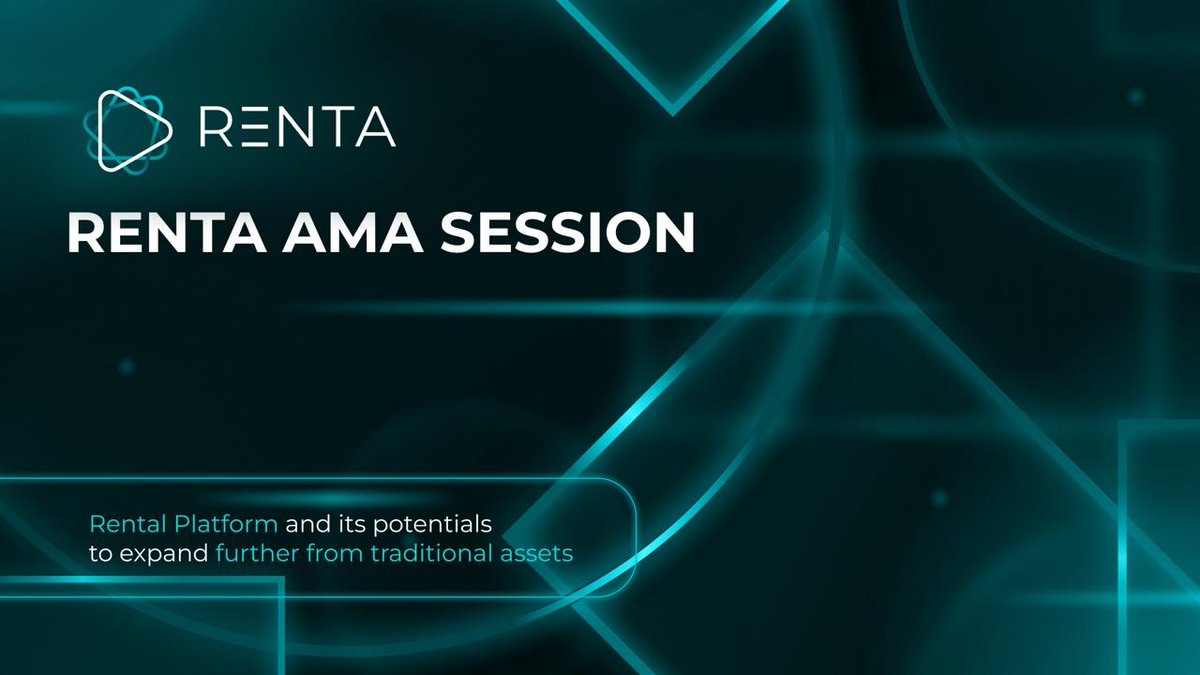 RENTA

RENTA AMA SESSION

Rental Platform and its potentials to expand further from traditional assets